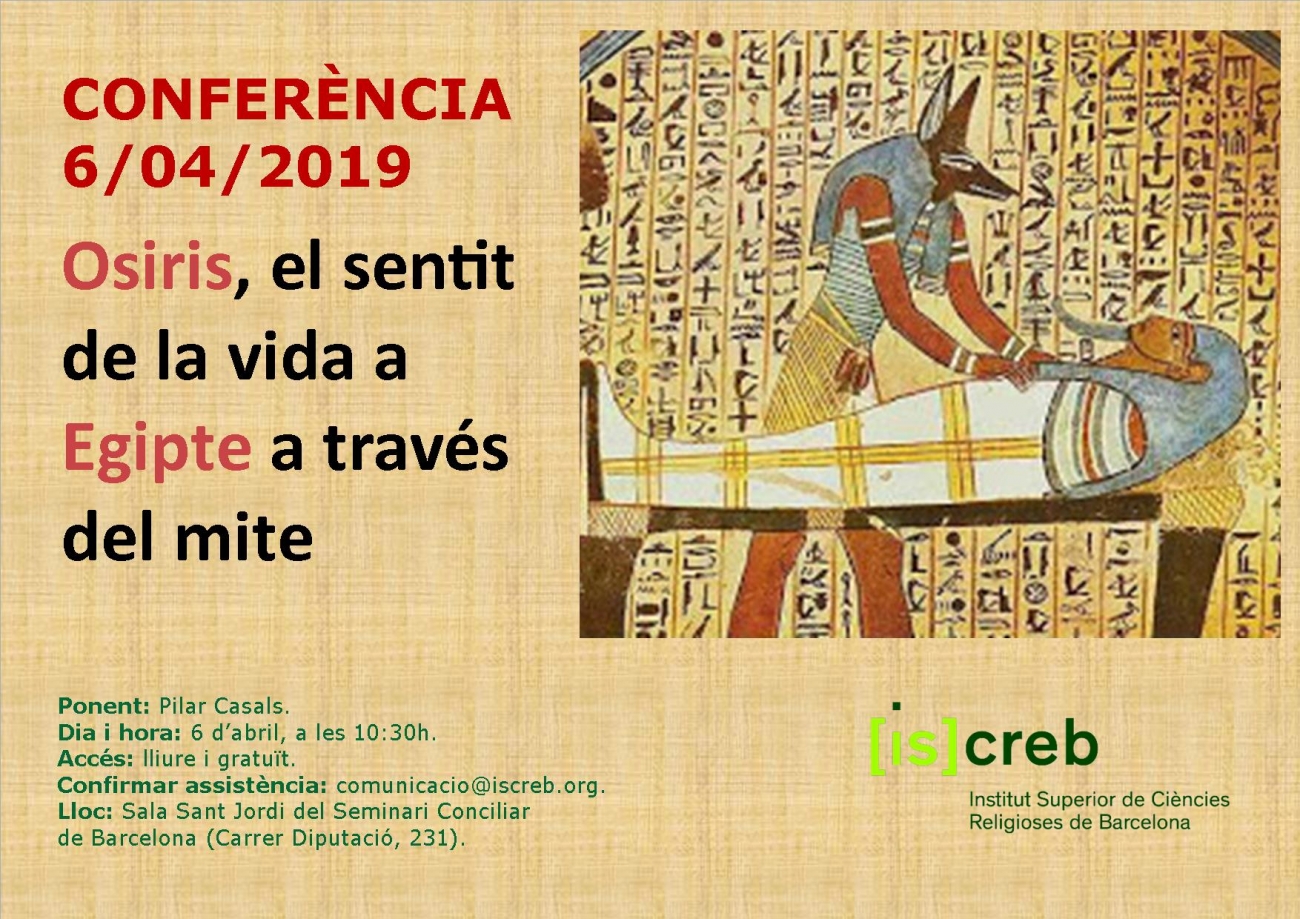 CONFERÈNCIA
6/04/2019

Osiris, el sentit de la vida a Egipte a través del mite

Ponent: Pilar Casals.
Dia i hora: 6 d'abril, a les 10:30h.
Accés: lliure i gratuït.
Confirmar assistència: comunicacio@iscreb.org.
Lloc: Sala Sant Jordi del Seminari Conciliar de Barcelona (Carrer Diputació, 231).

[is]creb
Institut Superior de Ciències Religioses de Barcelona